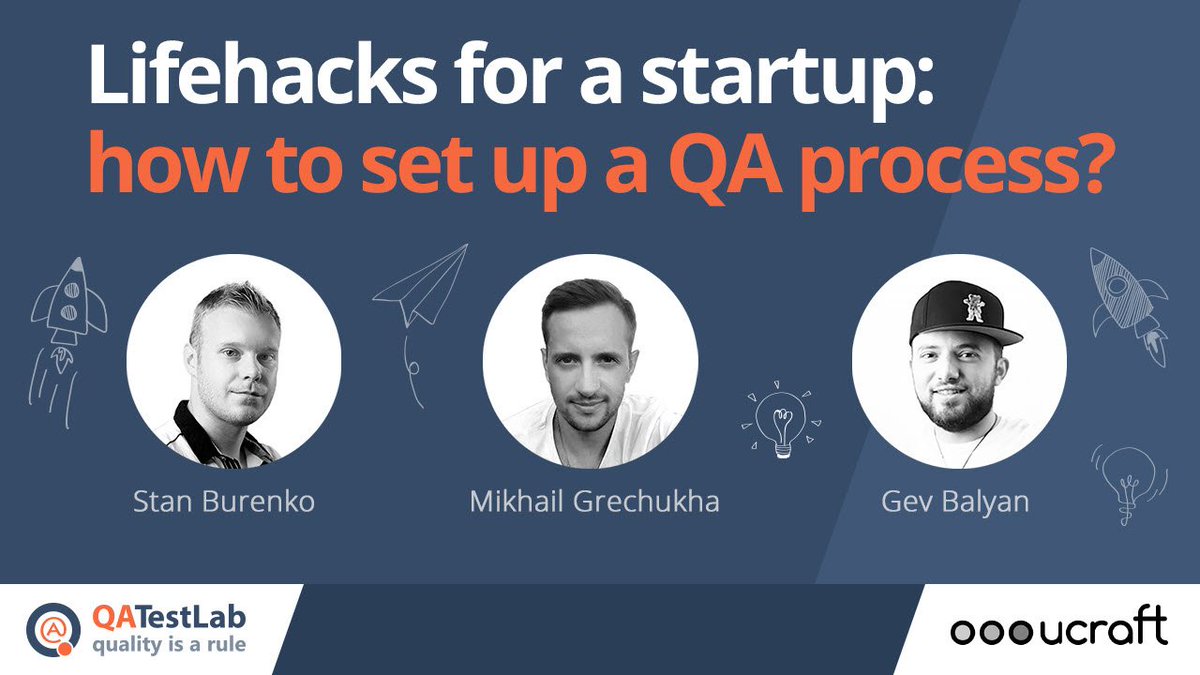 Lifehacks for a startup:
how to set up a QA process?

Stan Burenko

Mikhail Grechukha

Gev Balyan

QATestLab
quality is a rule

ucraft